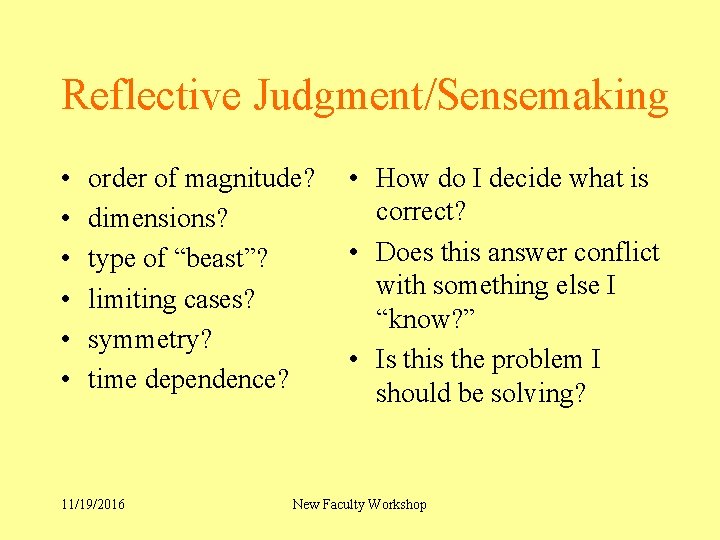 Reflective Judgment/Sensemaking

• order of magnitude?
• dimensions?
• type of “beast”?
• limiting cases?
• symmetry?
• time dependence?

• How do I decide what is correct?
• Does this answer conflict with something else I “know?”
• Is this the problem I should be solving?

11/19/2016

New Faculty Workshop